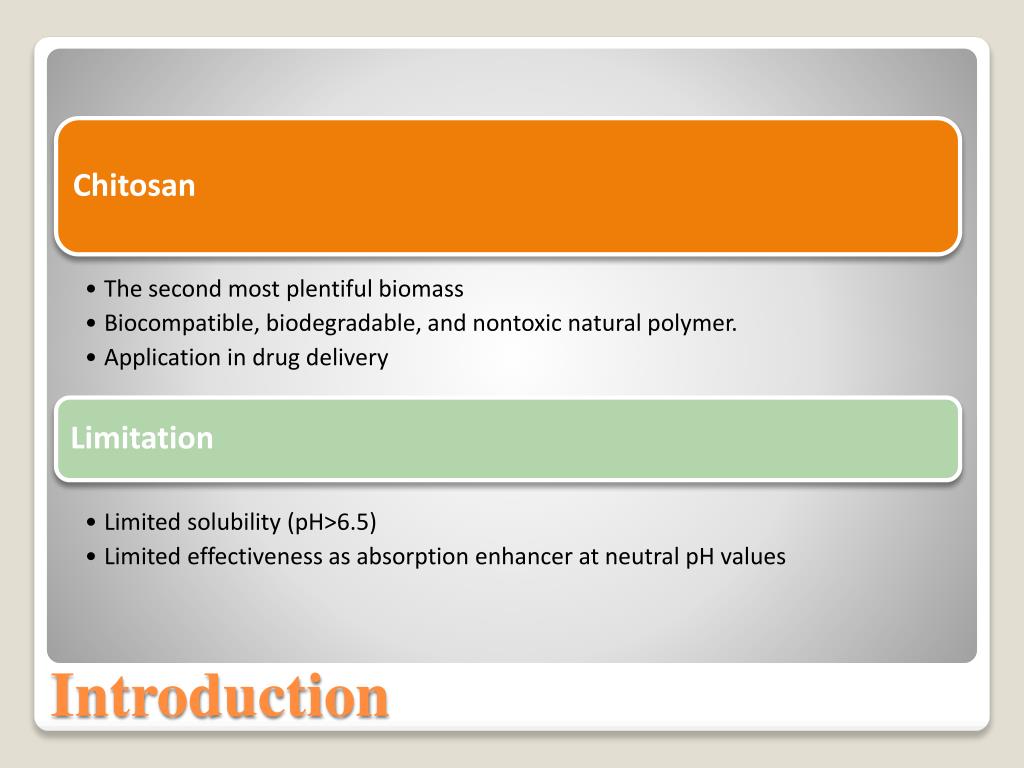 Chitosan

• The second most plentiful biomass
• Biocompatible, biodegradable, and nontoxic natural polymer.
• Application in drug delivery

Limitation

• Limited solubility (pH>6.5)
• Limited effectiveness as absorption enhancer at neutral pH values

Introduction